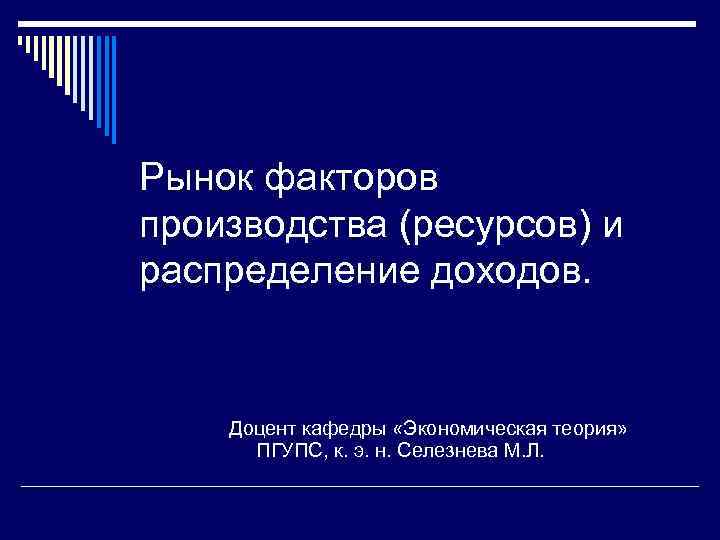 Рынок факторов производства (ресурсов) и распределение доходов.

Доцент кафедры «Экономическая теория» ПГУПС, к. э. н. Селезнева М.Л.